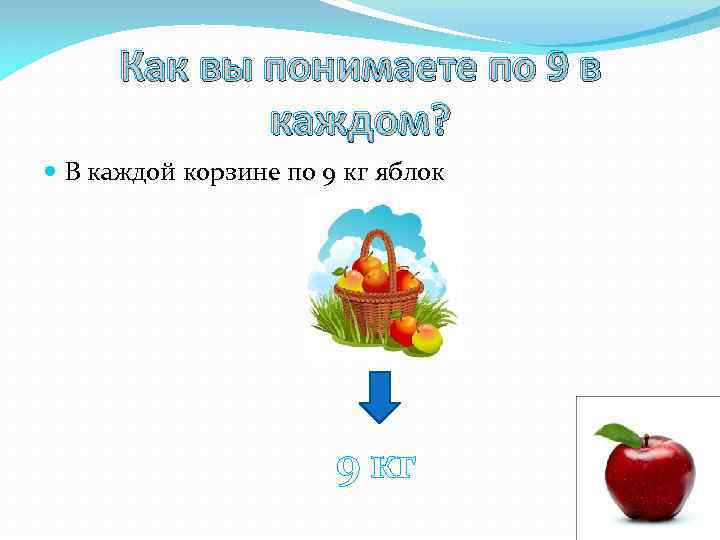 Как вы понимаете по 9 в каждом?

В каждой корзине по 9 кг яблок

9 кг